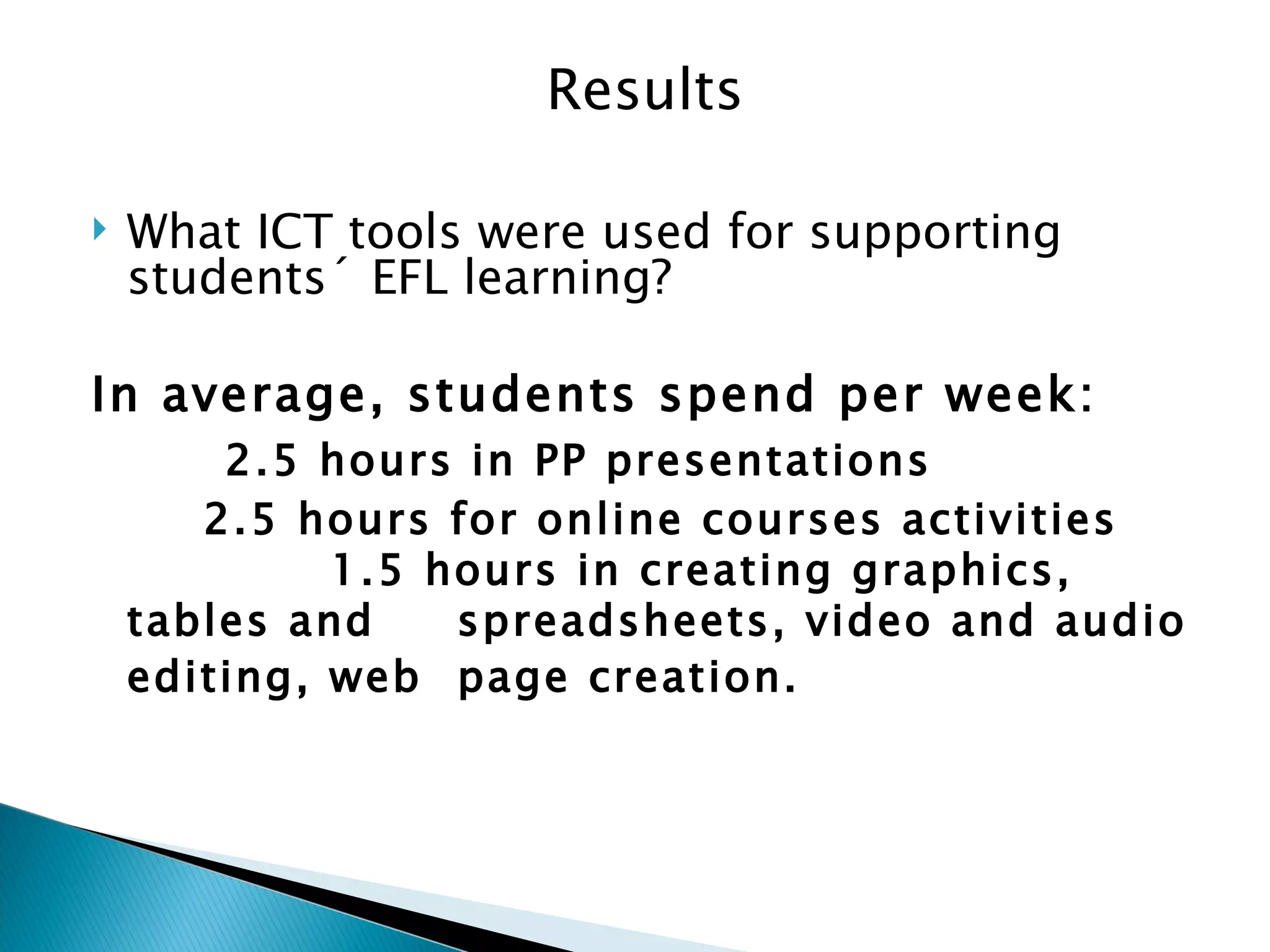 Results

What ICT tools were used for supporting students´ EFL learning?

In average, students spend per week:

2.5 hours in PP presentations

2.5 hours for online courses activities

1.5 hours in creating graphics, tables and spreadsheets, video and audio editing, web page creation.